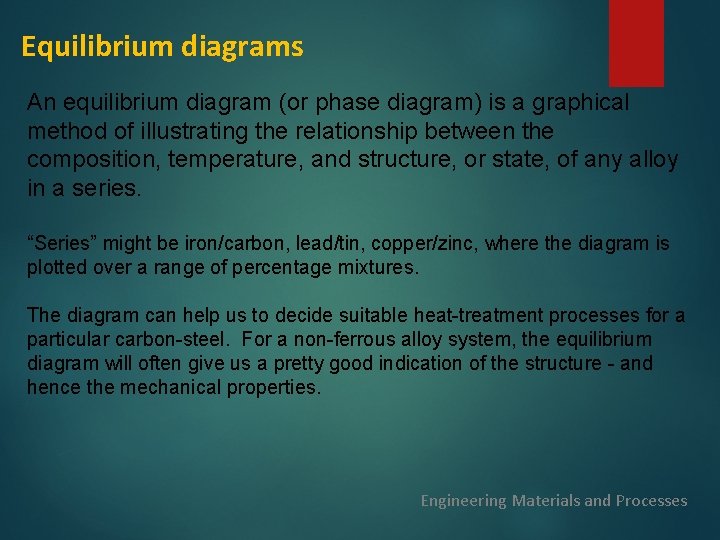 Equilibrium diagrams

An equilibrium diagram (or phase diagram) is a graphical method of illustrating the relationship between the composition, temperature, and structure, or state, of any alloy in a series.

“Series” might be iron/carbon, lead/tin, copper/zinc, where the diagram is plotted over a range of percentage mixtures.

The diagram can help us to decide suitable heat-treatment processes for a particular carbon-steel. For a non-ferrous alloy system, the equilibrium diagram will often give us a pretty good indication of the structure - and hence the mechanical properties.

Engineering Materials and Processes